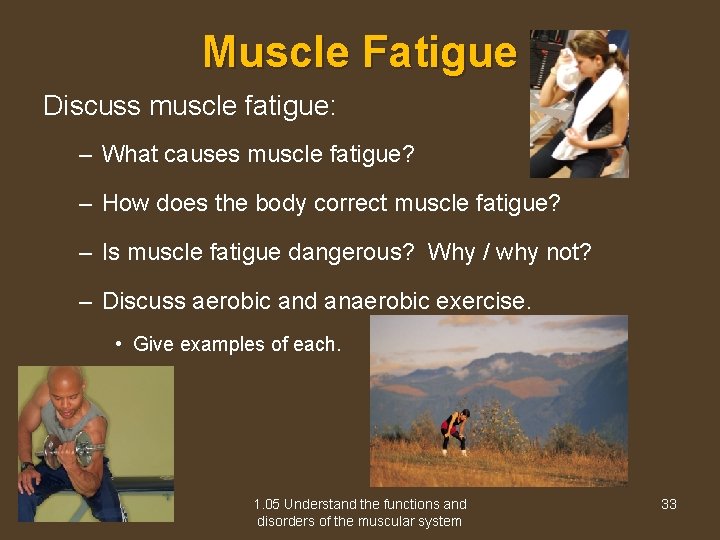 Muscle Fatigue

Discuss muscle fatigue:

– What causes muscle fatigue?

– How does the body correct muscle fatigue?

– Is muscle fatigue dangerous? Why / why not?

– Discuss aerobic and anaerobic exercise.

• Give examples of each.

1.05 Understand the functions and disorders of the muscular system

33